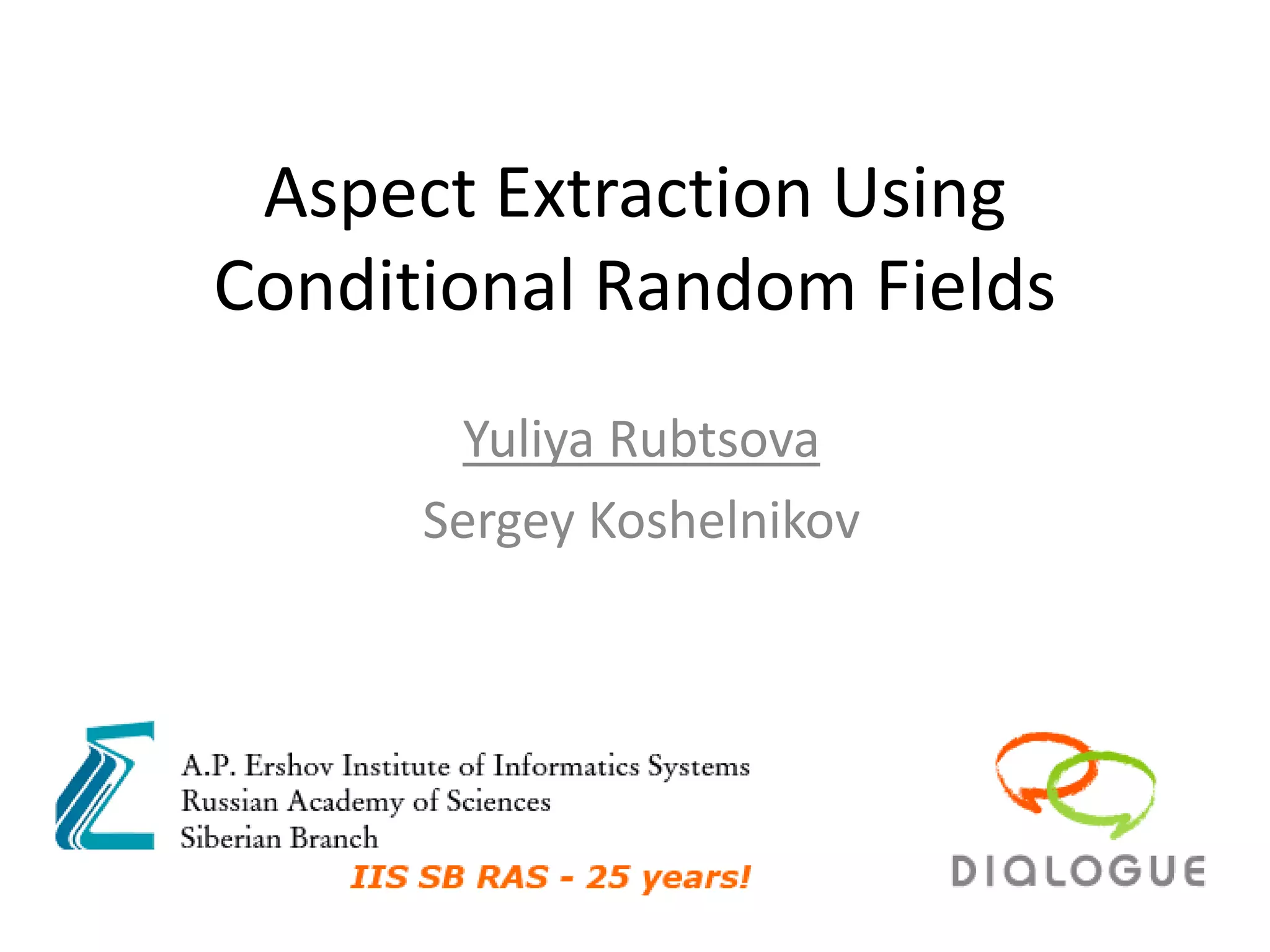 Aspect Extraction Using Conditional Random Fields

Yuliya Rubtsova

Sergey Koshelnikov

A.P. Ershov Institute of Informatics Systems
Russian Academy of Sciences
Siberian Branch

IIS SB RAS - 25 years!

DIALOGUE